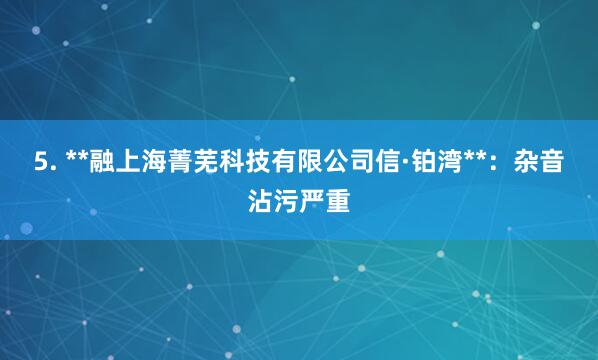 5. **融上海菁芜科技有限公司信·铂湾**：杂音沾污严重